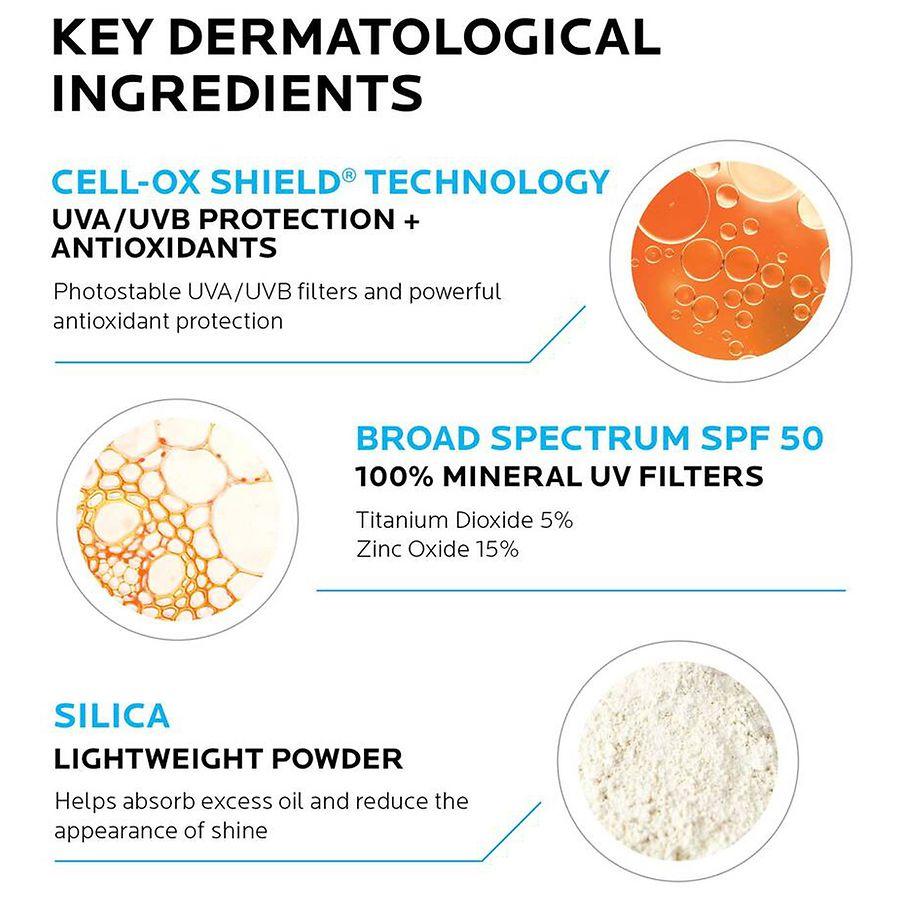 KEY DERMATOLOGICAL INGREDIENTS

CELL-OX SHIELD® TECHNOLOGY
UVA/UVB PROTECTION + ANTIOXIDANTS

Photostable UVA/UVB filters and powerful antioxidant protection

BROAD SPECTRUM SPF 50
100% MINERAL UV FILTERS

Titanium Dioxide 5%
Zinc Oxide 15%

SILICA
LIGHTWEIGHT POWDER

Helps absorb excess oil and reduce the appearance of shine